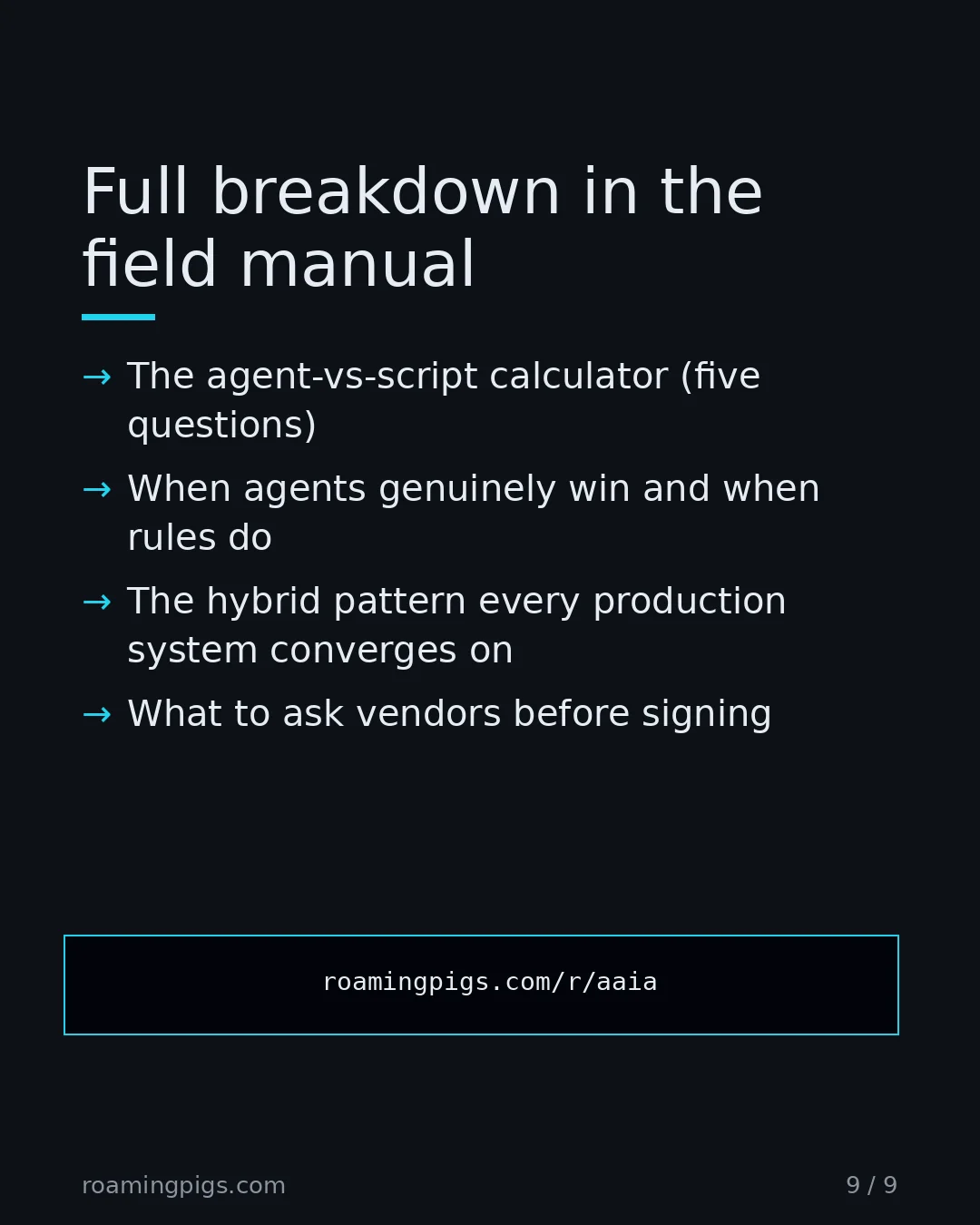 Full breakdown in the field manual

→ The agent-vs-script calculator (five questions)

→ When agents genuinely win and when rules do

→ The hybrid pattern every production system converges on

→ What to ask vendors before signing

roamingpigs.com/r/aaia

roamingpigs.com

9 / 9